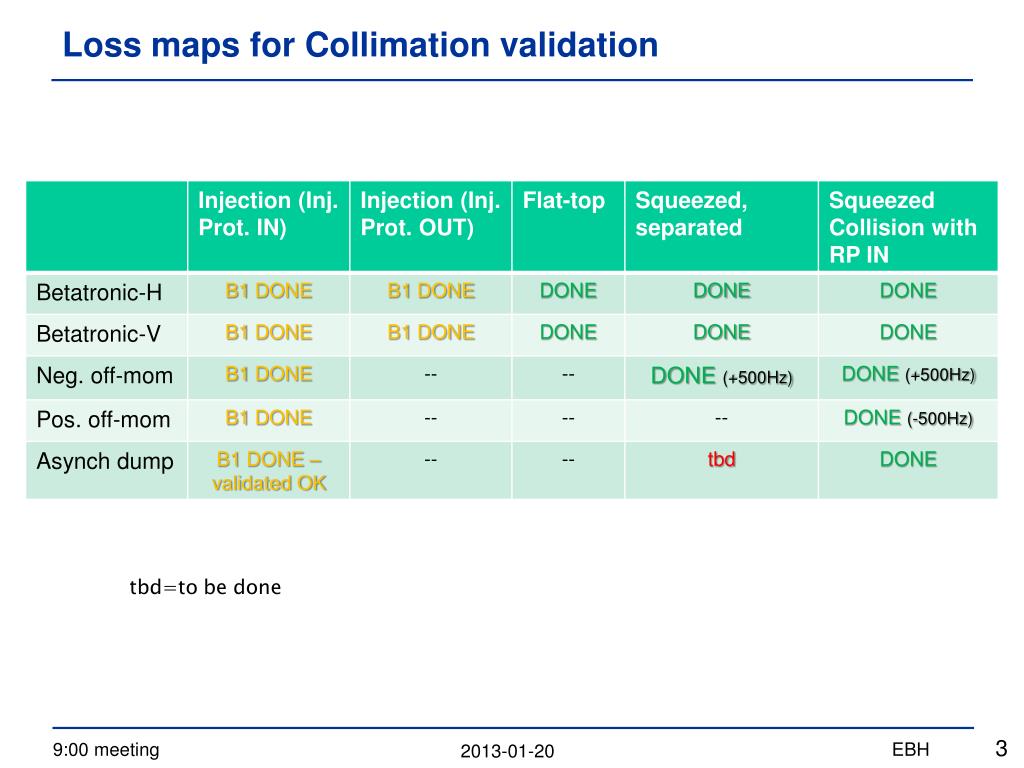 Loss maps for Collimation validation

| | Injection (Inj. Prot. IN) | Injection (Inj. Prot. OUT) | Flat-top | Squeezed, separated | Squeezed Collision with RP IN |
|---|---|---|---|---|---|
| Betatronic-H | B1 DONE | B1 DONE | DONE | DONE | DONE |
| Betatronic-V | B1 DONE | B1 DONE | DONE | DONE | DONE |
| Neg. off-mom | B1 DONE | -- | -- | DONE (+500Hz) | DONE (+500Hz) |
| Pos. off-mom | B1 DONE | -- | -- | -- | DONE (-500Hz) |
| Asynch dump | B1 DONE – validated OK | -- | -- | tbd | DONE |

tbd=to be done

9:00 meeting 2013-01-20 EBH 3